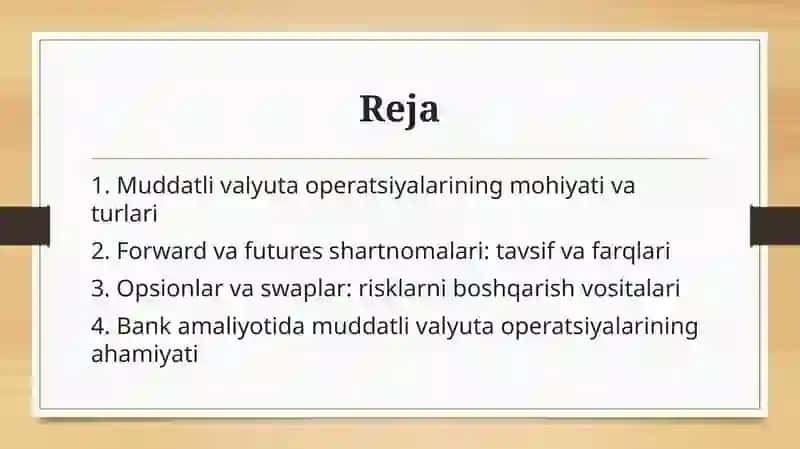 Reja

1. Muddatli valyuta operatsiyalarining mohiyati va turlari

2. Forward va futures shartnomalari: tavsif va farqlari

3. Opsionlar va swaplar: risklarni boshqarish vositalari

4. Bank amaliyotida muddatli valyuta operatsiyalarining ahamiyati